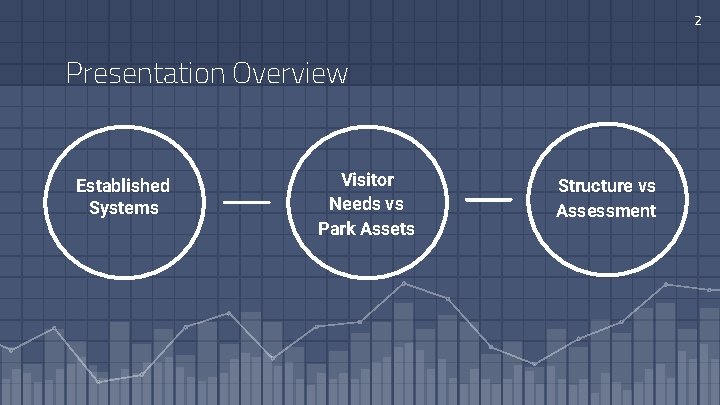 2

Presentation Overview

Established Systems

Visitor Needs vs Park Assets

Structure vs Assessment